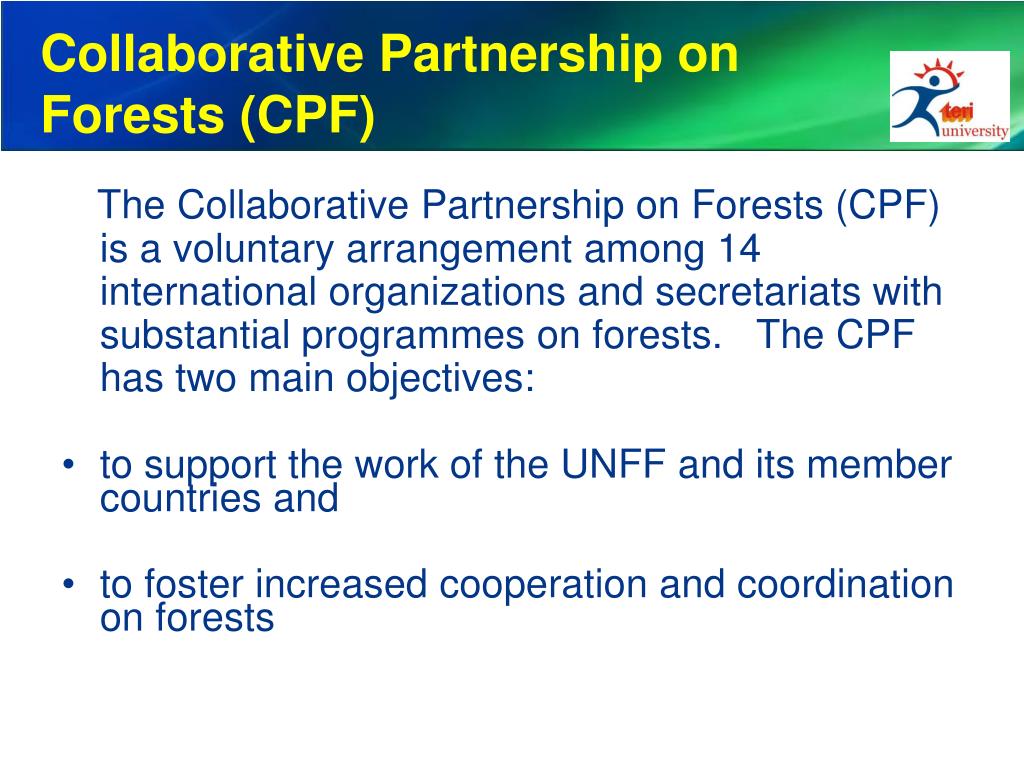 Collaborative Partnership on Forests (CPF)

teri university

The Collaborative Partnership on Forests (CPF) is a voluntary arrangement among 14 international organizations and secretariats with substantial programmes on forests. The CPF has two main objectives:

• to support the work of the UNFF and its member countries and

• to foster increased cooperation and coordination on forests